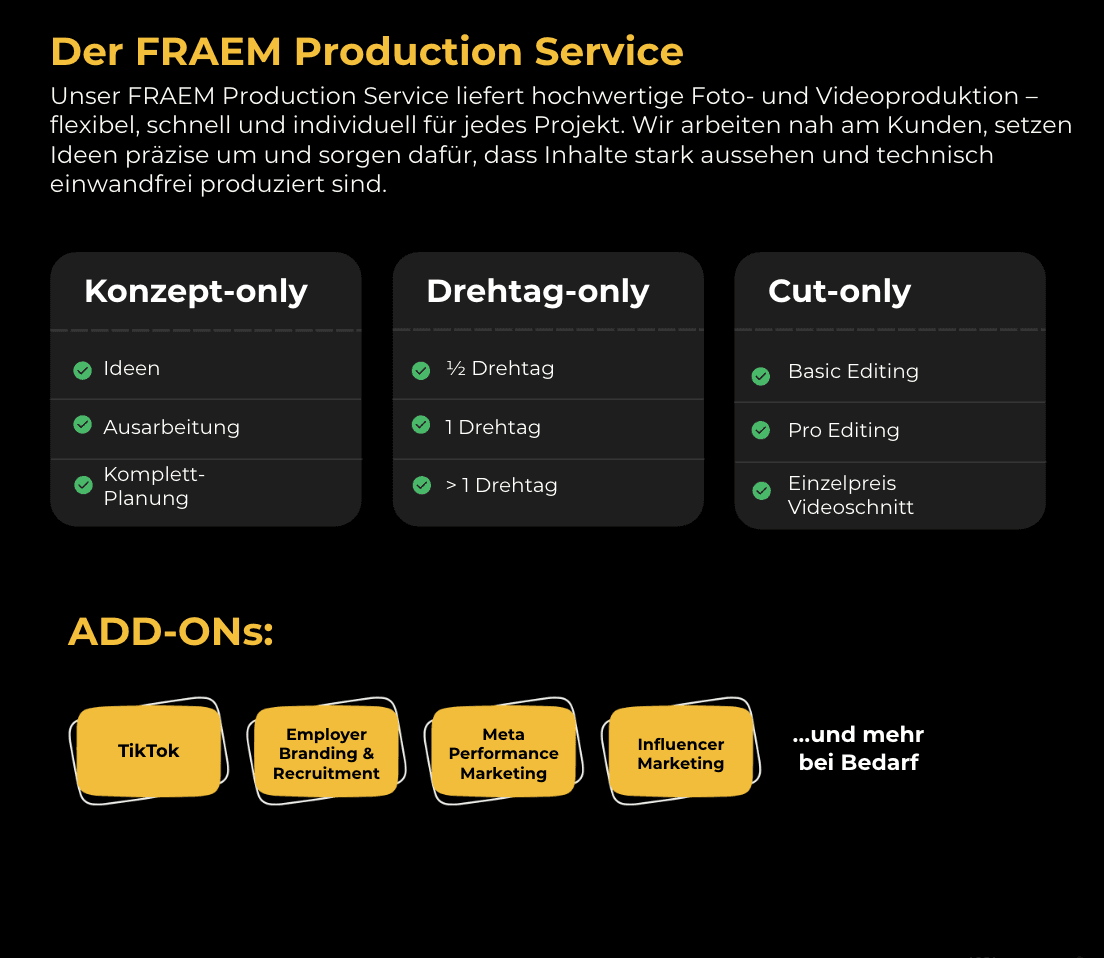 Der FRAEM Production Service

Unser FRAEM Production Service liefert hochwertige Foto- und Videoproduktion – flexibel, schnell und individuell für jedes Projekt. Wir arbeiten nah am Kunden, setzen Ideen präzise um und sorgen dafür, dass Inhalte stark aussehen und technisch einwandfrei produziert sind.

Konzept-only

Ideen

Ausarbeitung

Komplett-Planung

Drehtag-only

½ Drehtag

1 Drehtag

> 1 Drehtag

Cut-only

Basic Editing

Pro Editing

Einzelpreis Videoschnitt

ADD-ONs:

TikTok

Employer Branding & Recruitment

Meta Performance Marketing

Influencer Marketing

...und mehr bei Bedarf